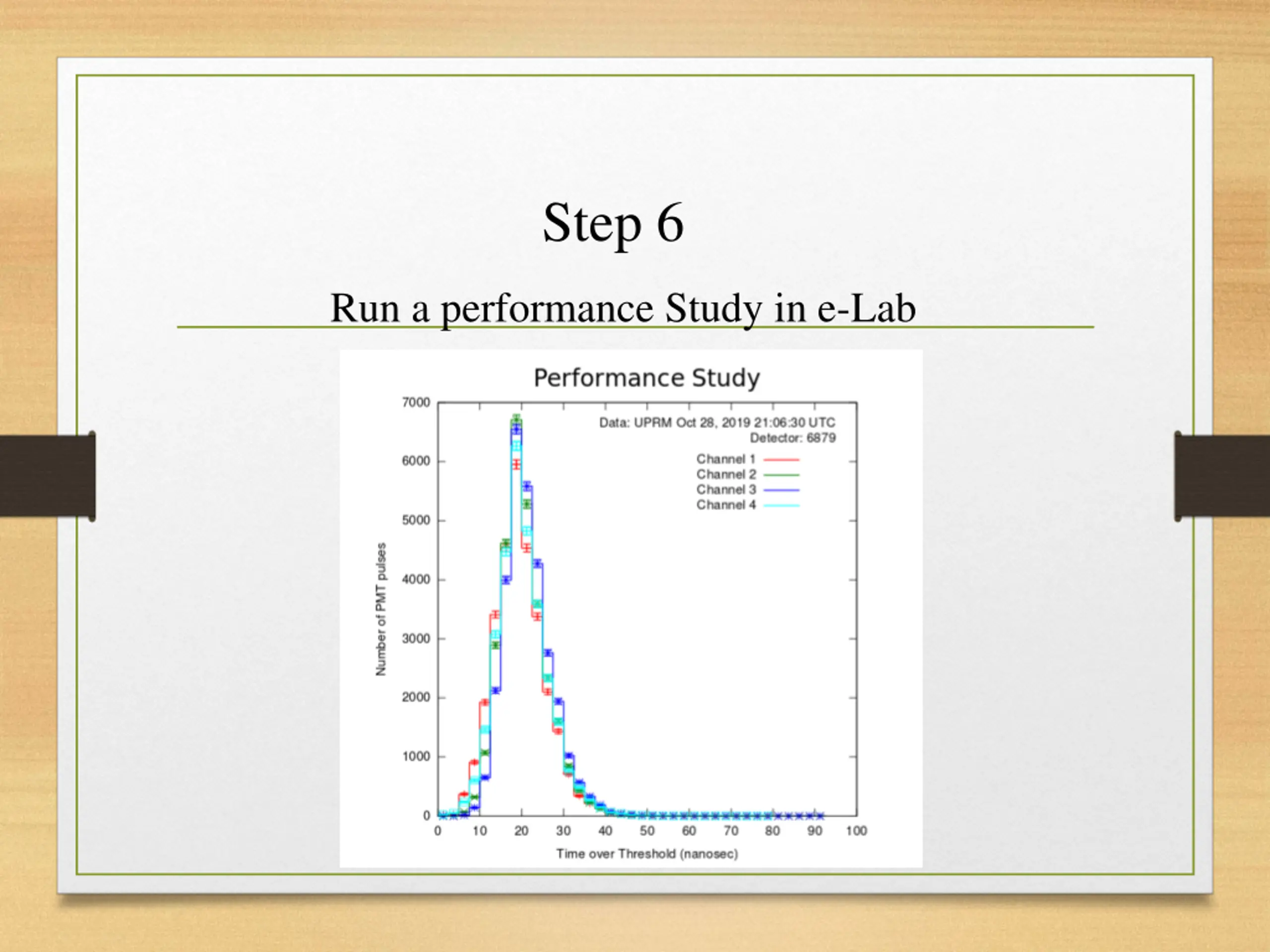 Step 6

Run a performance Study in e-Lab

Performance Study

Data: UPRM Oct 28, 2019 21:06:30 UTC
Detector: 6879

Channel 1
Channel 2
Channel 3
Channel 4

Number of PMT pulses

7000
6000
5000
4000
3000
2000
1000
0

0 10 20 30 40 50 60 70 80 90 100

Time over Threshold (nanosec)